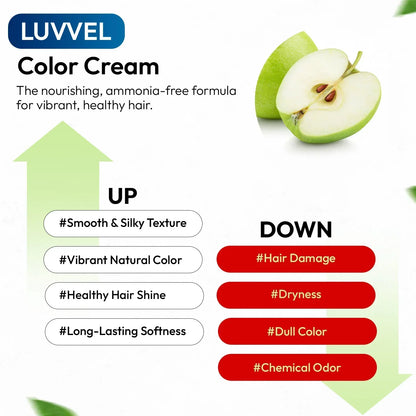 LUVVEL

Color Cream

The nourishing, ammonia-free formula for vibrant, healthy hair.

UP

#Smooth & Silky Texture

#Vibrant Natural Color

#Healthy Hair Shine

#Long-Lasting Softness

DOWN

#Hair Damage

#Dryness

#Dull Color

#Chemical Odor